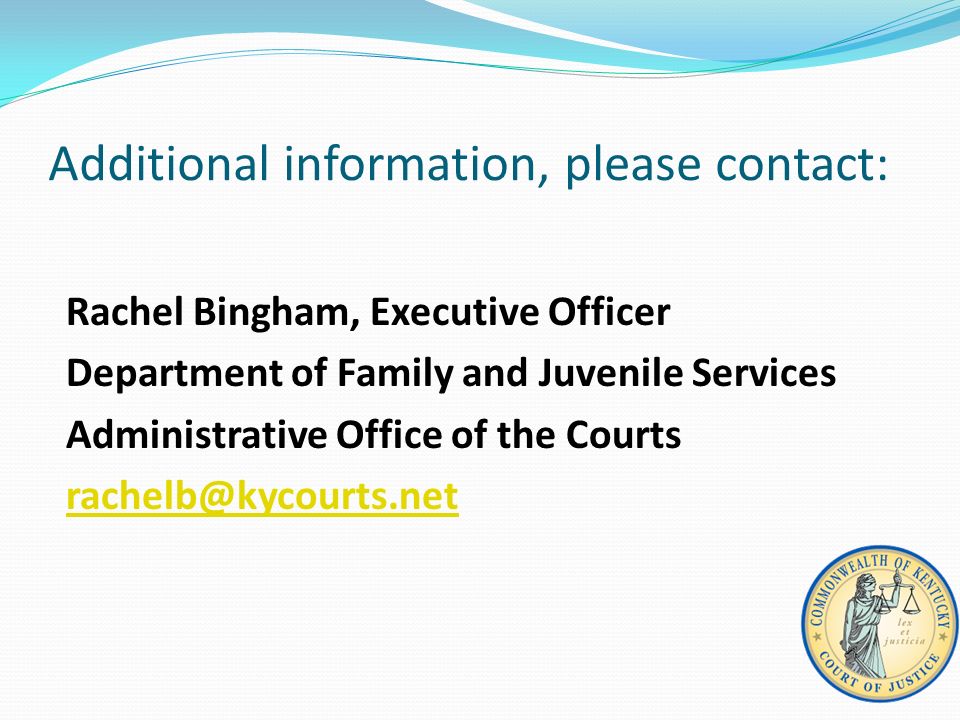 Additional information, please contact:

Rachel Bingham, Executive Officer
Department of Family and Juvenile Services
Administrative Office of the Courts
rachelb@kycourts.net

COMMONWEALTH OF KENTUCKY
lex et justicia
COURT OF JUSTICE